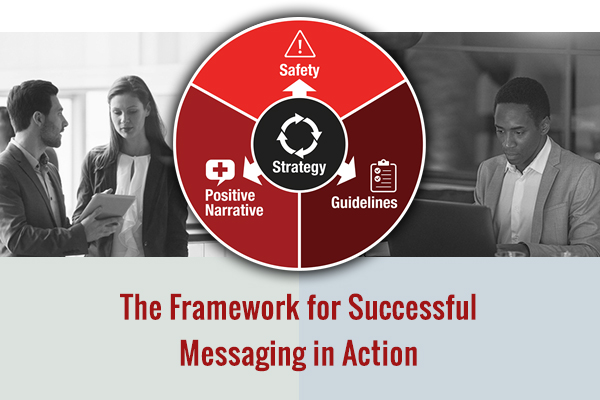 Safety

Strategy

Positive Narrative

Guidelines

The Framework for Successful Messaging in Action